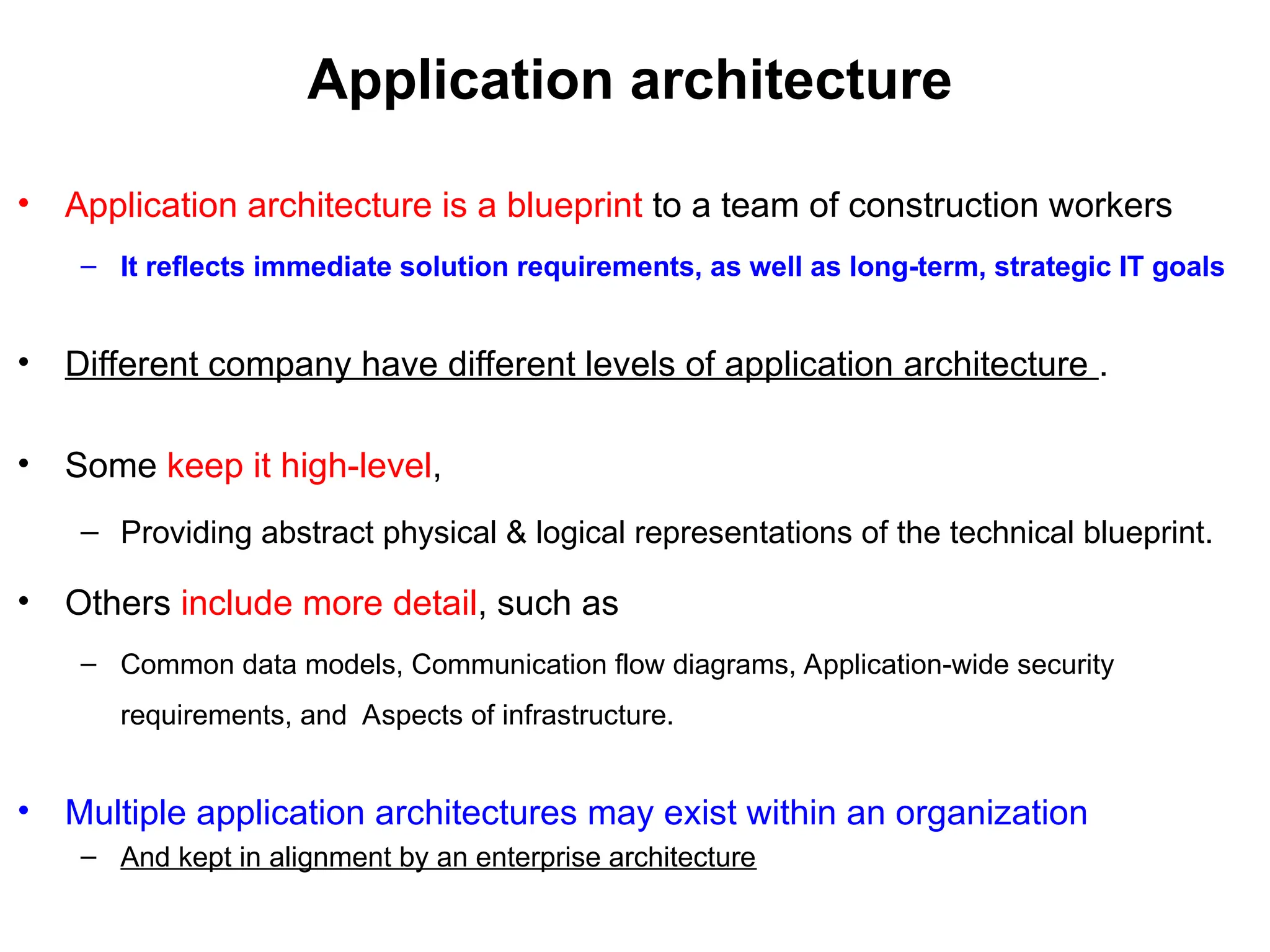 Application architecture

• Application architecture is a blueprint to a team of construction workers
  – It reflects immediate solution requirements, as well as long-term, strategic IT goals

• Different company have different levels of application architecture .

• Some keep it high-level,
  – Providing abstract physical & logical representations of the technical blueprint.

• Others include more detail, such as
  – Common data models, Communication flow diagrams, Application-wide security requirements, and Aspects of infrastructure.

• Multiple application architectures may exist within an organization
  – And kept in alignment by an enterprise architecture